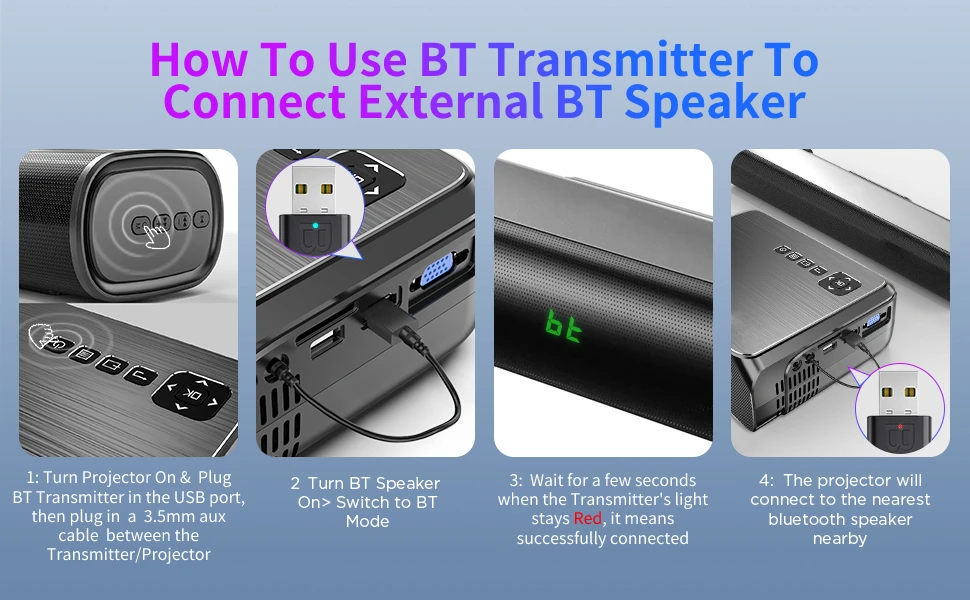 How To Use BT Transmitter To Connect External BT Speaker

OK

bt

1: Turn Projector On & Plug BT Transmitter in the USB port, then plug in a 3.5mm aux cable between the Transmitter/Projector

2 Turn BT Speaker On> Switch to BT Mode

3: Wait for a few seconds when the Transmitter's light stays Red, it means successfully connected

4: The projector will connect to the nearest bluetooth speaker nearby